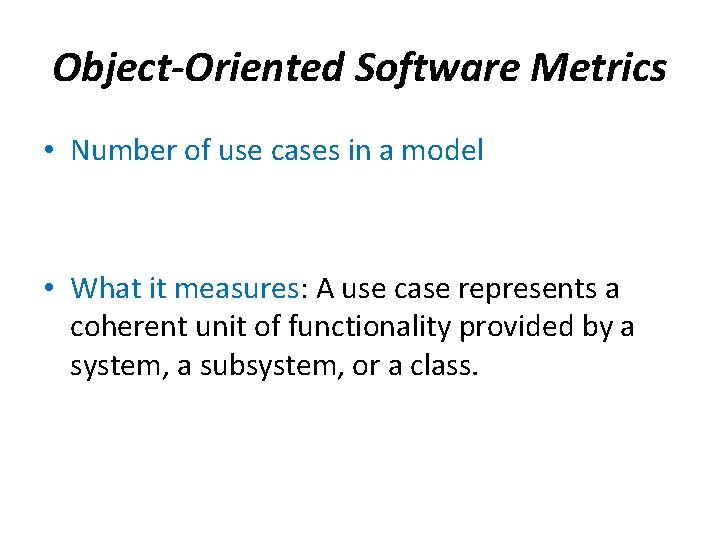 Object-Oriented Software Metrics

• Number of use cases in a model

• What it measures: A use case represents a coherent unit of functionality provided by a system, a subsystem, or a class.